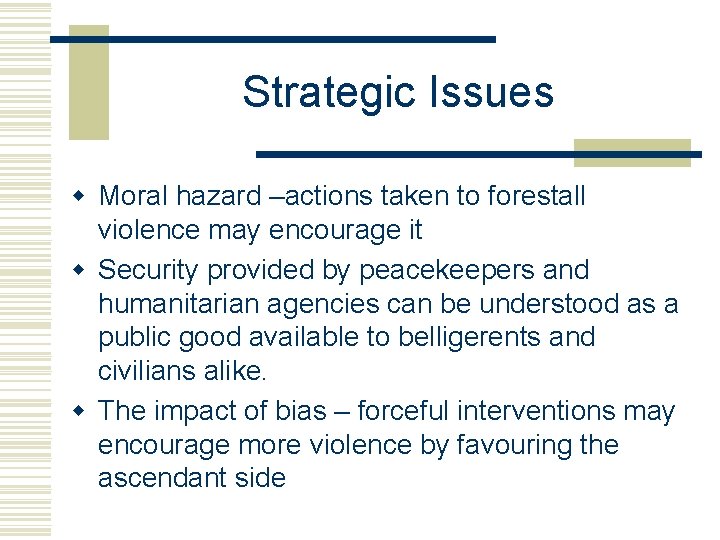 Strategic Issues

- Moral hazard –actions taken to forestall violence may encourage it
- Security provided by peacekeepers and humanitarian agencies can be understood as a public good available to belligerents and civilians alike.
- The impact of bias – forceful interventions may encourage more violence by favouring the ascendant side